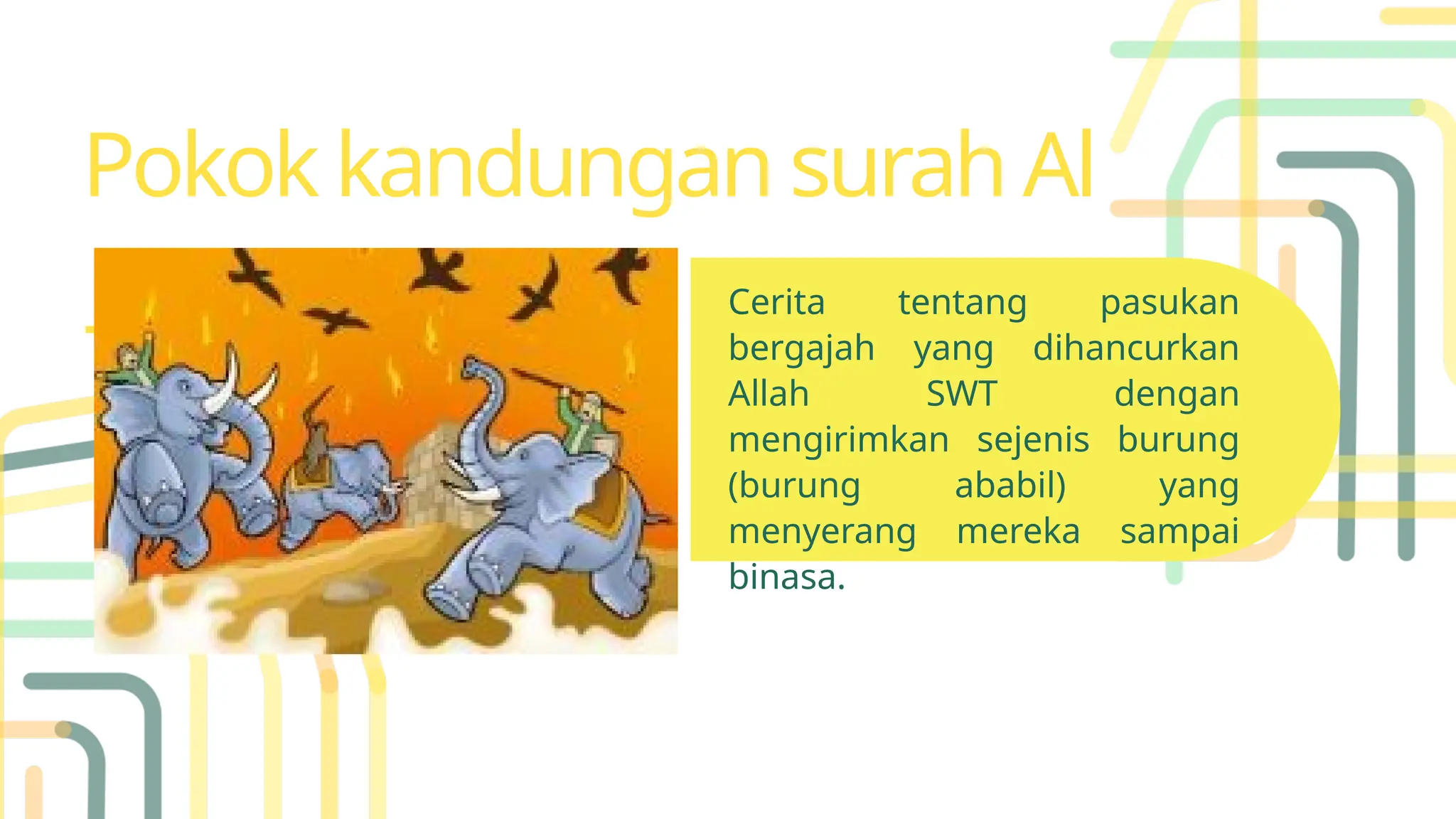 Pokok kandungan surah Al

Cerita tentang pasukan bergajah yang dihancurkan Allah SWT dengan mengirimkan sejenis burung (burung ababil) yang menyerang mereka sampai binasa.